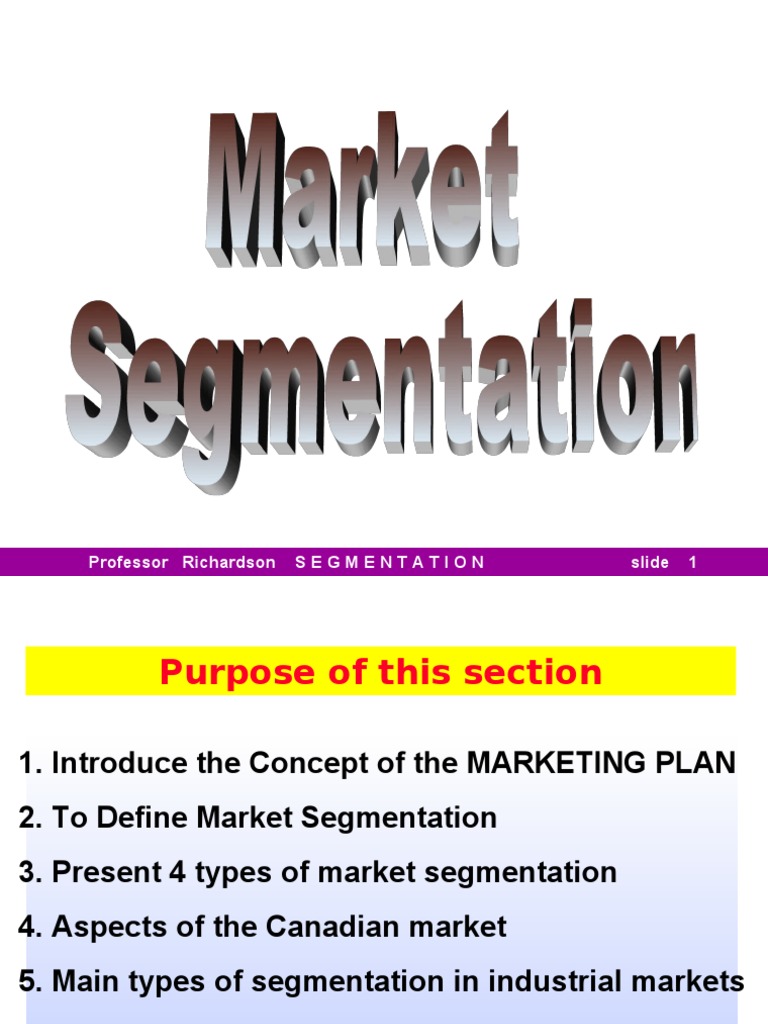 Market Segmentation

Professor Richardson S E G M E N T A T I O N slide 1

Purpose of this section

1. Introduce the Concept of the MARKETING PLAN
2. To Define Market Segmentation
3. Present 4 types of market segmentation
4. Aspects of the Canadian market
5. Main types of segmentation in industrial markets